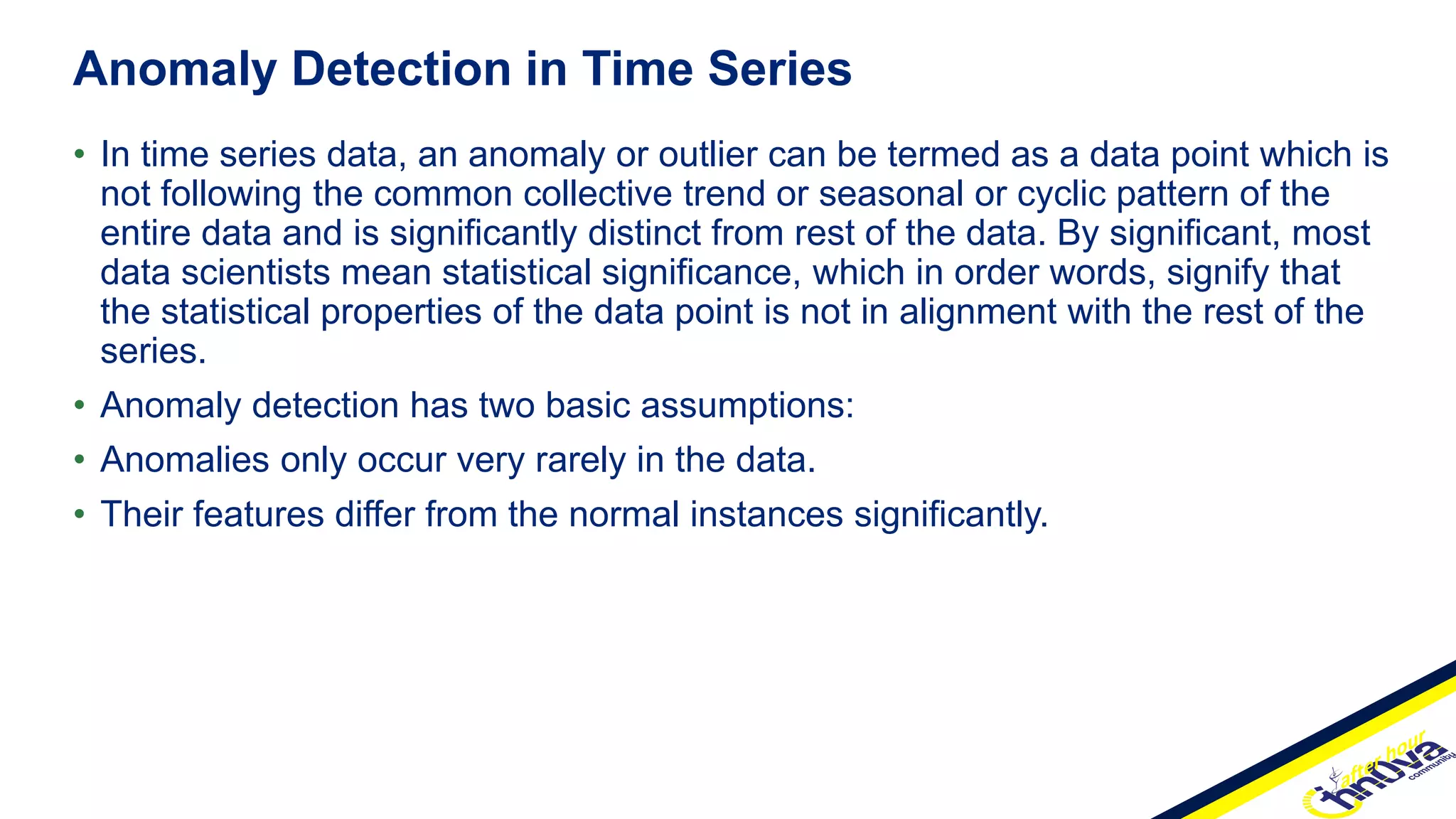 Anomaly Detection in Time Series

• In time series data, an anomaly or outlier can be termed as a data point which is not following the common collective trend or seasonal or cyclic pattern of the entire data and is significantly distinct from rest of the data. By significant, most data scientists mean statistical significance, which in order words, signify that the statistical properties of the data point is not in alignment with the rest of the series.

• Anomaly detection has two basic assumptions:

• Anomalies only occur very rarely in the data.

• Their features differ from the normal instances significantly.

after hour
innova
community